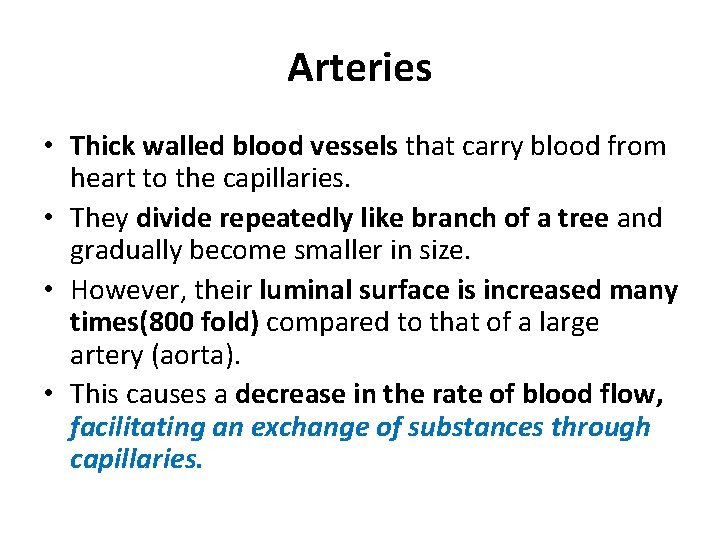 Arteries

• Thick walled blood vessels that carry blood from heart to the capillaries.

• They divide repeatedly like branch of a tree and gradually become smaller in size.

• However, their luminal surface is increased many times(800 fold) compared to that of a large artery (aorta).

• This causes a decrease in the rate of blood flow, facilitating an exchange of substances through capillaries.